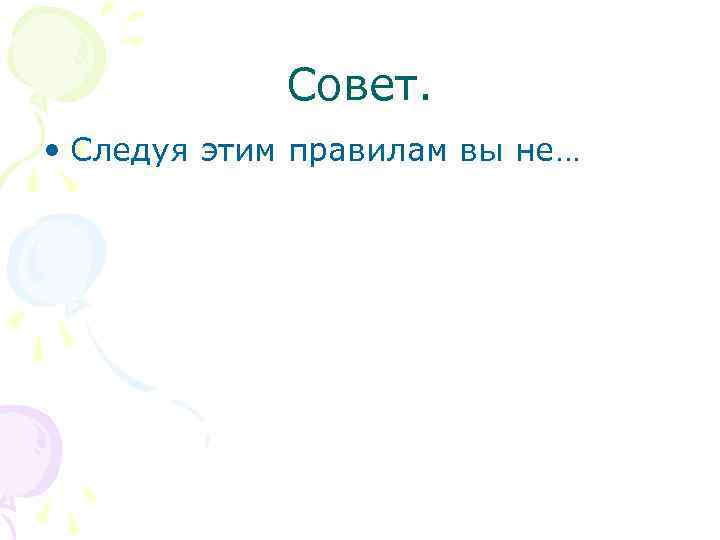 Совет.

• Следуя этим правилам вы не…